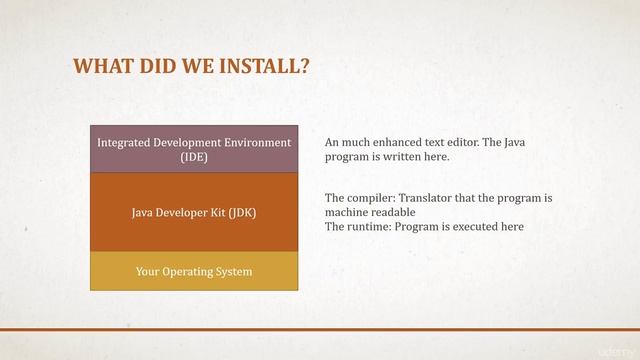 WHAT DID WE INSTALL?

Integrated Development Environment (IDE)

Java Developer Kit (JDK)

Your Operating System

An much enhanced text editor. The Java program is written here.

The compiler: Translator that the program is machine readable
The runtime: Program is executed here

udemy